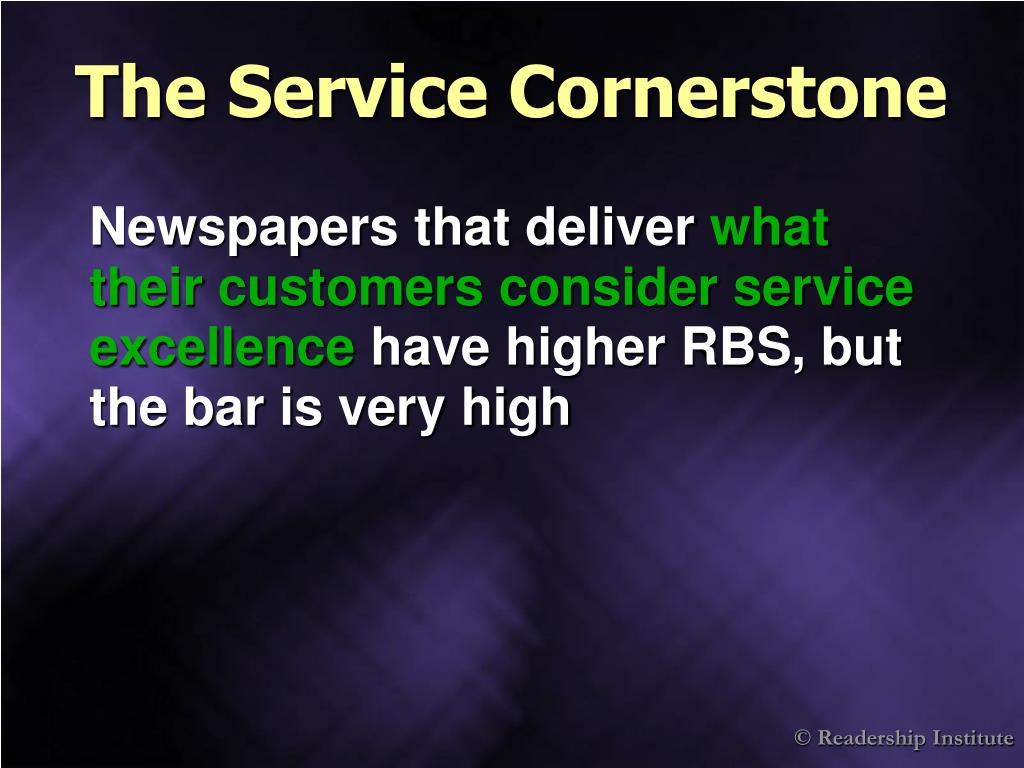 The Service Cornerstone

Newspapers that deliver what their customers consider service excellence have higher RBS, but the bar is very high

© Readership Institute